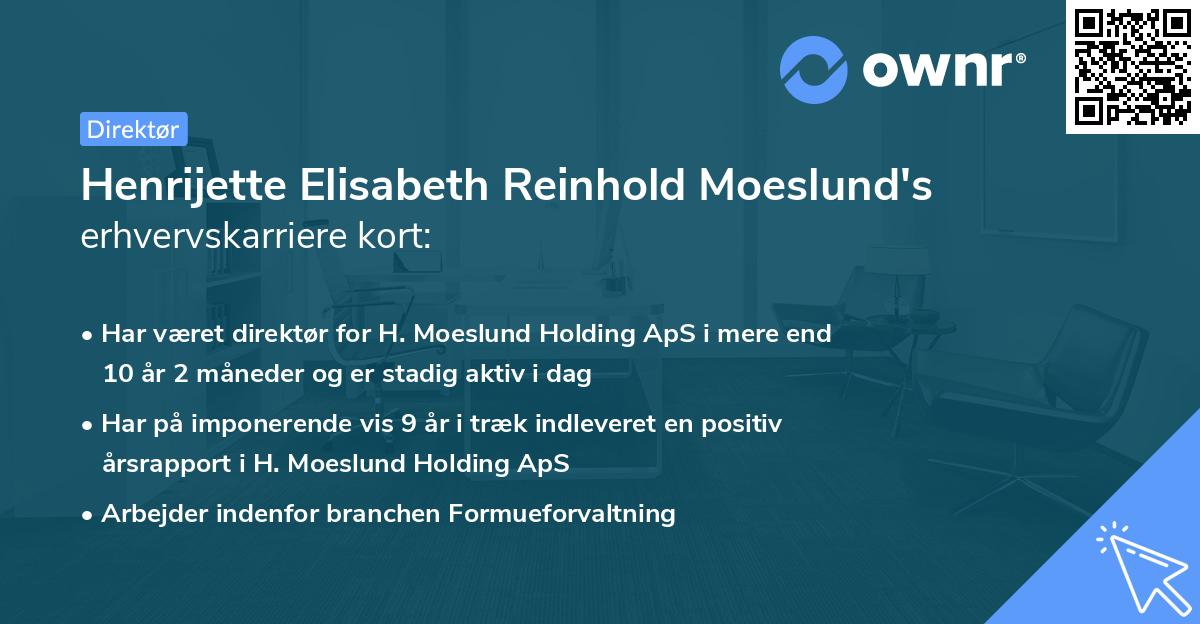 ownr®

Direktør

Henrijette Elisabeth Reinhold Moeslund's erhvervskarriere kort:

• Har været direktør for H. Moeslund Holding ApS i mere end 10 år 2 måneder og er stadig aktiv i dag

• Har på imponerende vis 9 år i træk indleveret en positiv årsrapport i H. Moeslund Holding ApS

• Arbejder indenfor branchen Formueforvaltning